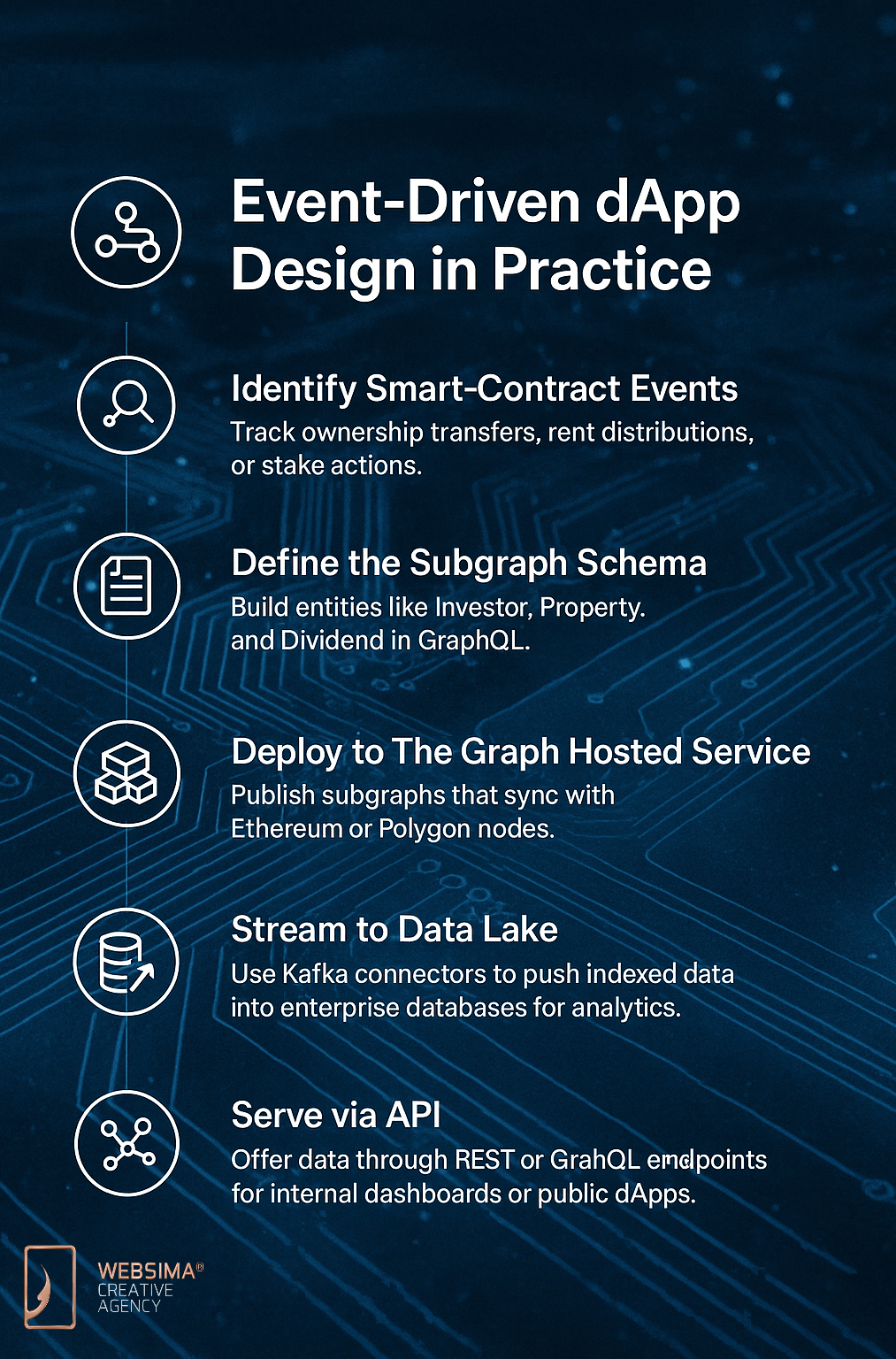 Event-Driven dApp Design in Practice

Identify Smart-Contract Events
Track ownership transfers, rent distributions, or stake actions.

Define the Subgraph Schema
Build entities like Investor, Property. and Dividend in GraphQL.

Deploy to The Graph Hosted Service
Publish subgraphs that sync with Ethereum or Polygon nodes.

Stream to Data Lake
Use Kafka connectors to push indexed data into enterprise databases for analytics.

Serve via API
Offer data through REST or GrahQL endpoints for internal dashboards or public dApps.

WEBSIMA®
CREATIVE
AGENCY